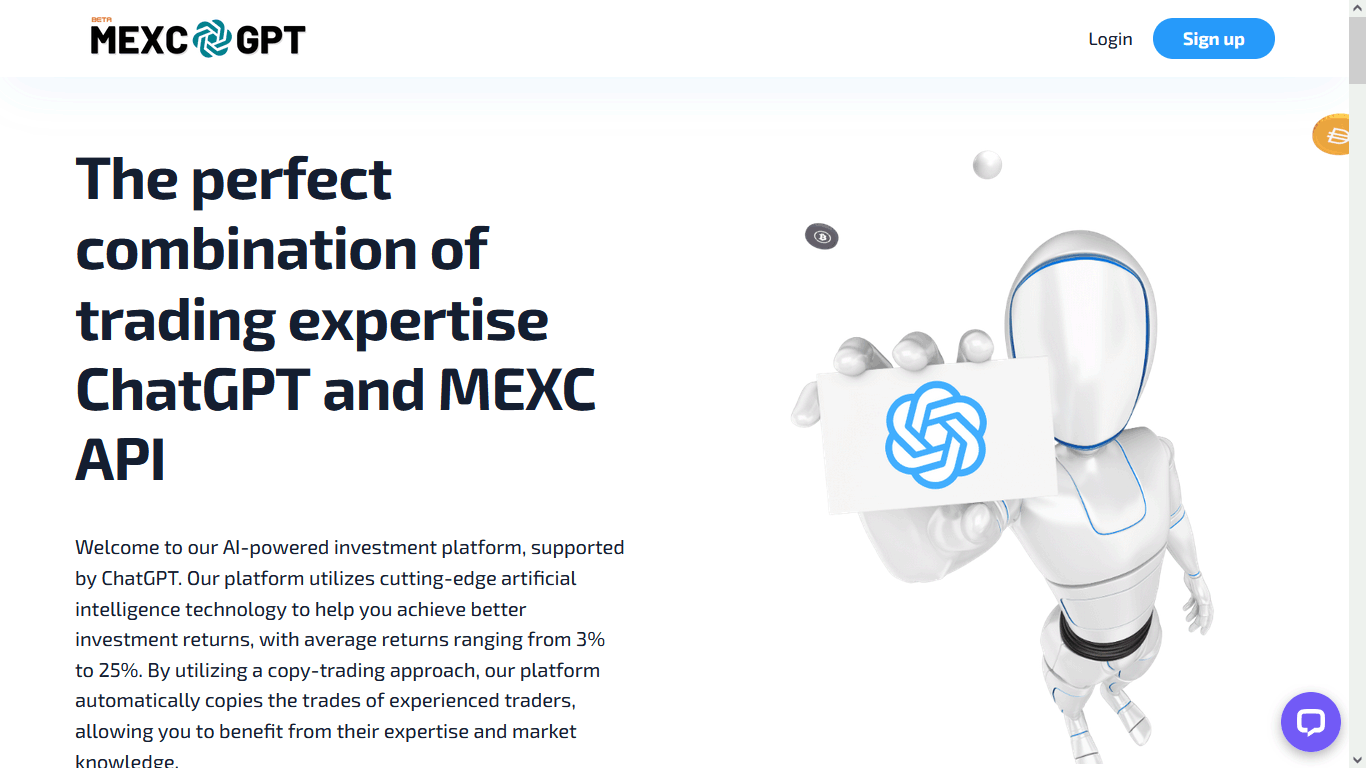 BETA
MEXC GPT

Login Sign up

The perfect combination of trading expertise ChatGPT and MEXC API

Welcome to our AI-powered investment platform, supported by ChatGPT. Our platform utilizes cutting-edge artificial intelligence technology to help you achieve better investment returns, with average returns ranging from 3% to 25%. By utilizing a copy-trading approach, our platform automatically copies the trades of experienced traders, allowing you to benefit from their expertise and market knowledge.